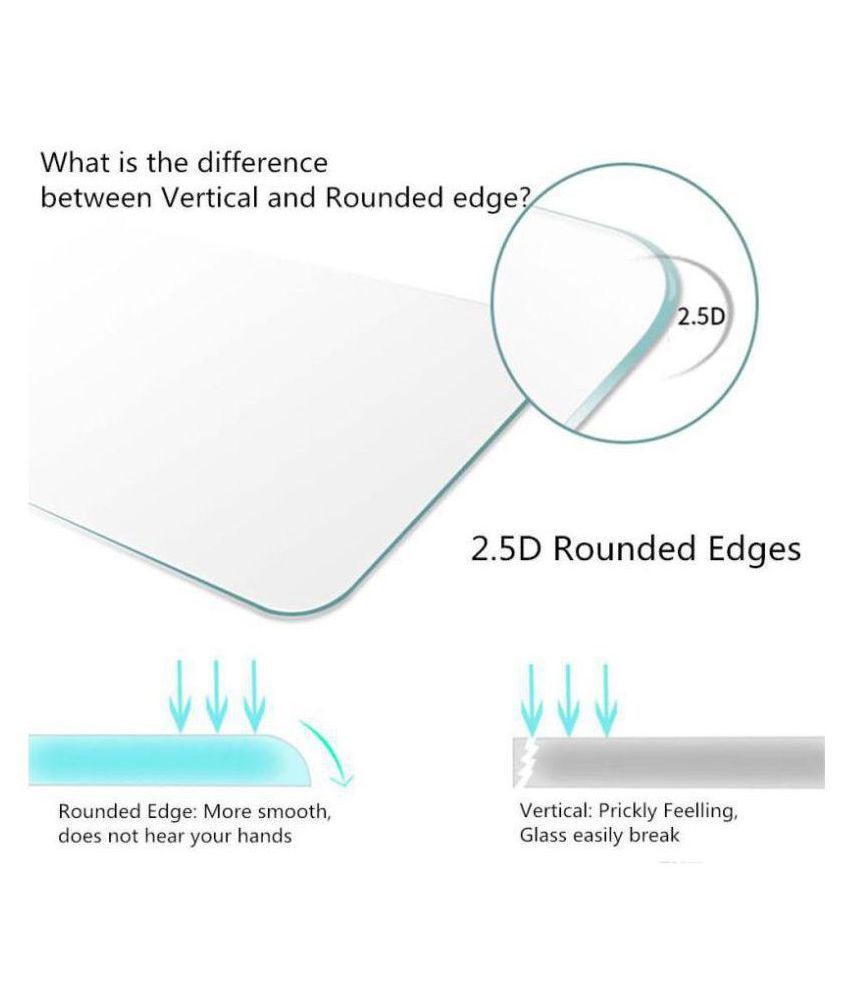 What is the difference between Vertical and Rounded edge?

2.5D

2.5D Rounded Edges

Rounded Edge: More smooth, does not hear your hands

Vertical: Prickly Feelling, Glass easily break